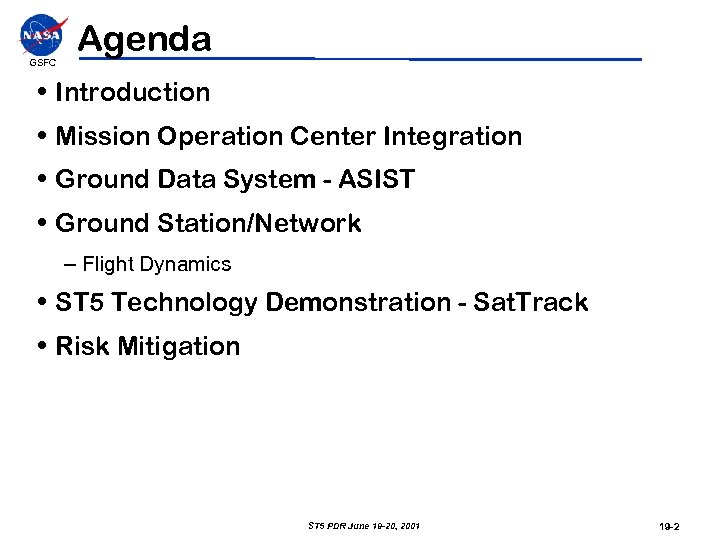 NASA
GSFC
Agenda

• Introduction
• Mission Operation Center Integration
• Ground Data System - ASIST
• Ground Station/Network
– Flight Dynamics
• ST5 Technology Demonstration - SatTrack
• Risk Mitigation

ST5 PDR June 19-20, 2001
19-2